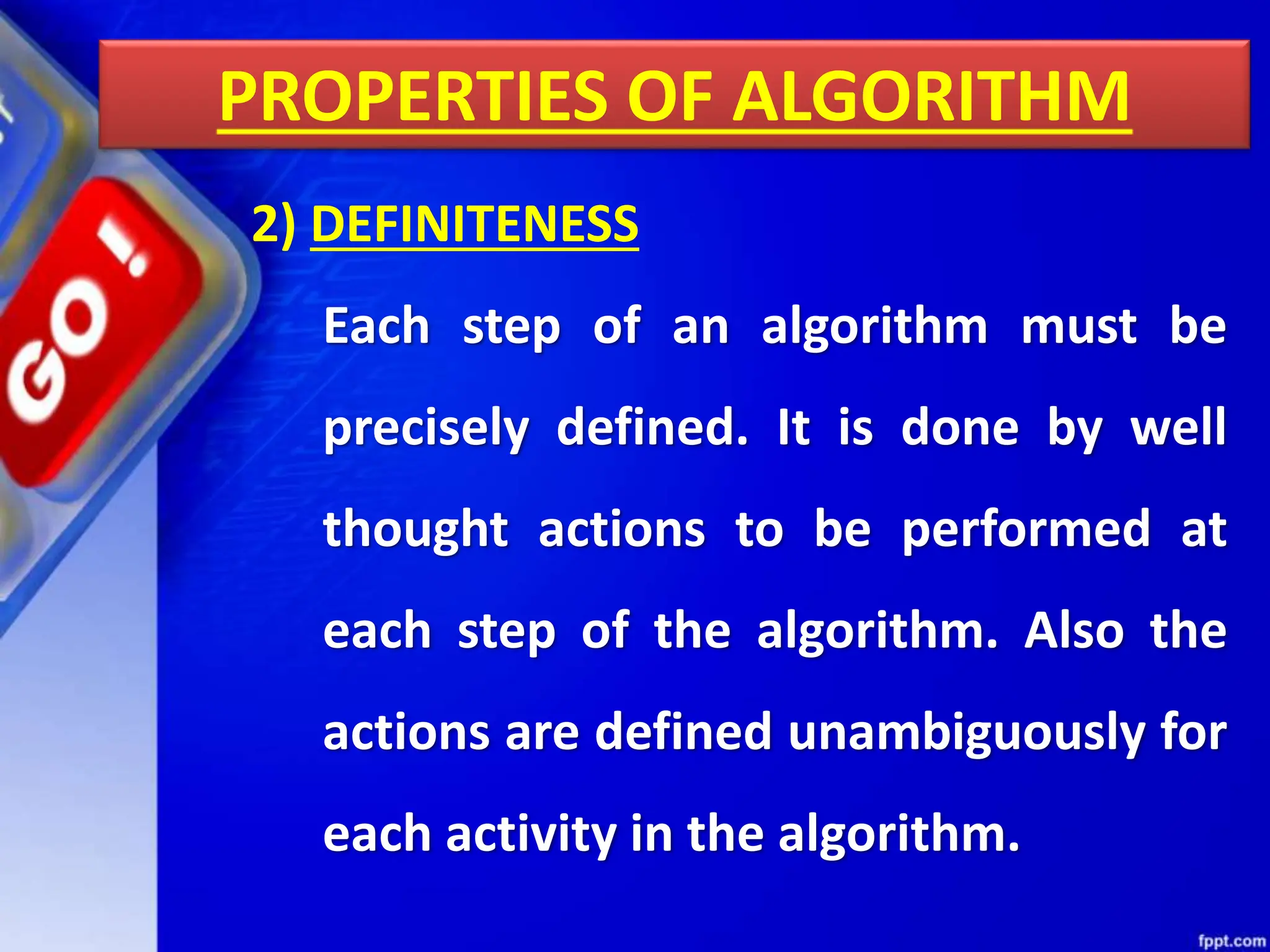 PROPERTIES OF ALGORITHM

GO!

2) DEFINITENESS

Each step of an algorithm must be precisely defined. It is done by well thought actions to be performed at each step of the algorithm. Also the actions are defined unambiguously for each activity in the algorithm.

fppt.com